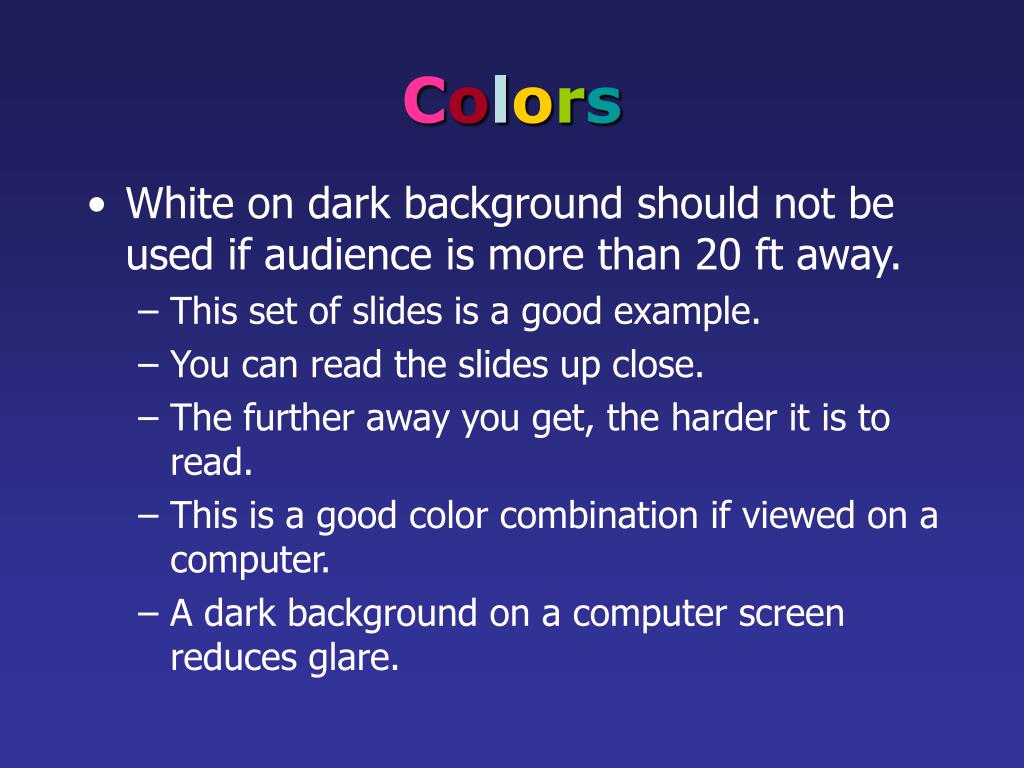 Colors

• White on dark background should not be used if audience is more than 20 ft away.
– This set of slides is a good example.
– You can read the slides up close.
– The further away you get, the harder it is to read.
– This is a good color combination if viewed on a computer.
– A dark background on a computer screen reduces glare.